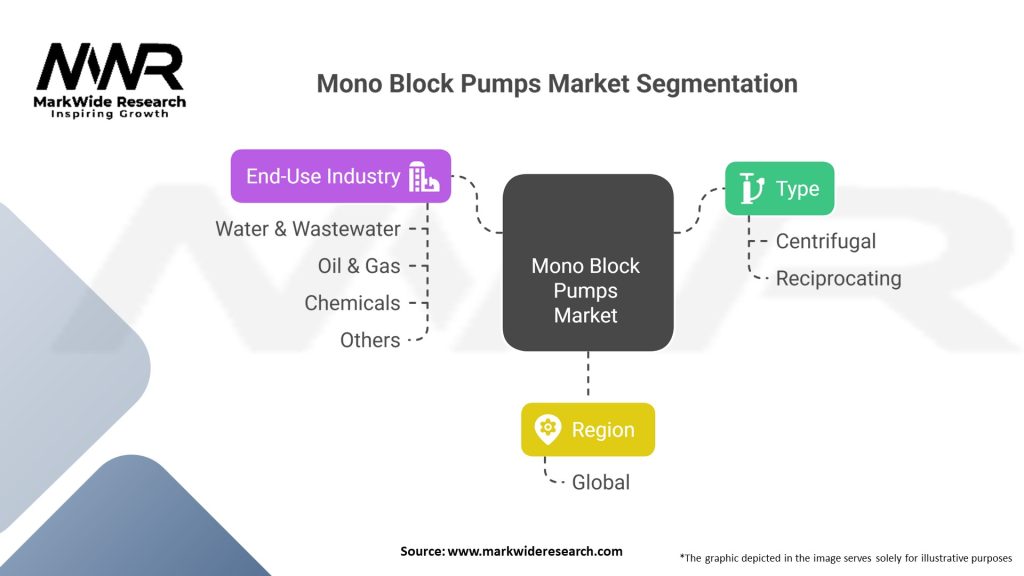 MWR
MarkWide Research
Inspiring Growth

Mono Block Pumps Market Segmentation

End-Use Industry

Water & Wastewater

Oil & Gas

Chemicals

Others

Mono Block Pumps Market

Type

Centrifugal

Reciprocating

Region

Global

Source: www.markwideresearch.com

*The graphic depicted in the image serves solely for illustrative purposes